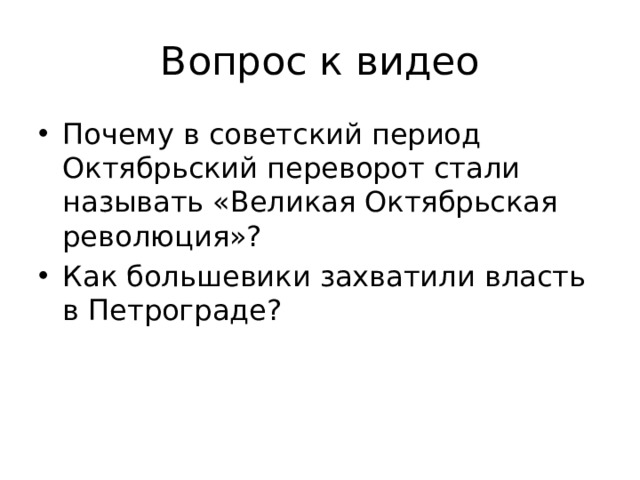 Вопрос к видео

• Почему в советский период Октябрьский переворот стали называть «Великая Октябрьская революция»?
• Как большевики захватили власть в Петрограде?